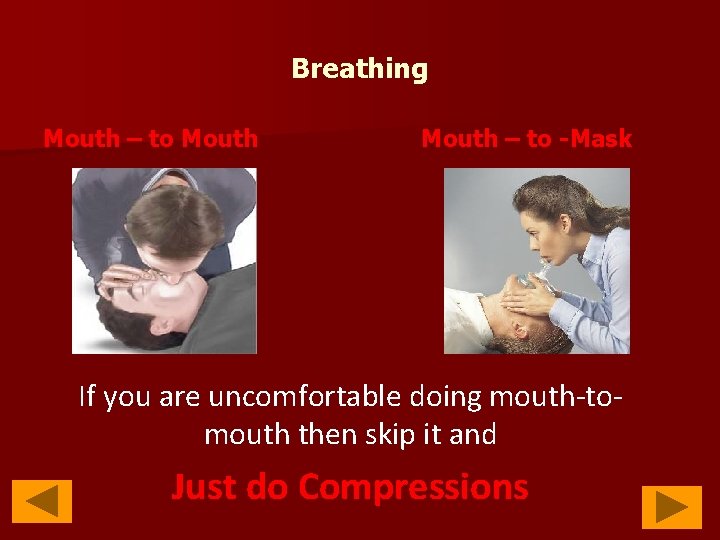 Breathing

Mouth – to Mouth

Mouth – to -Mask

If you are uncomfortable doing mouth-to-mouth then skip it and

Just do Compressions